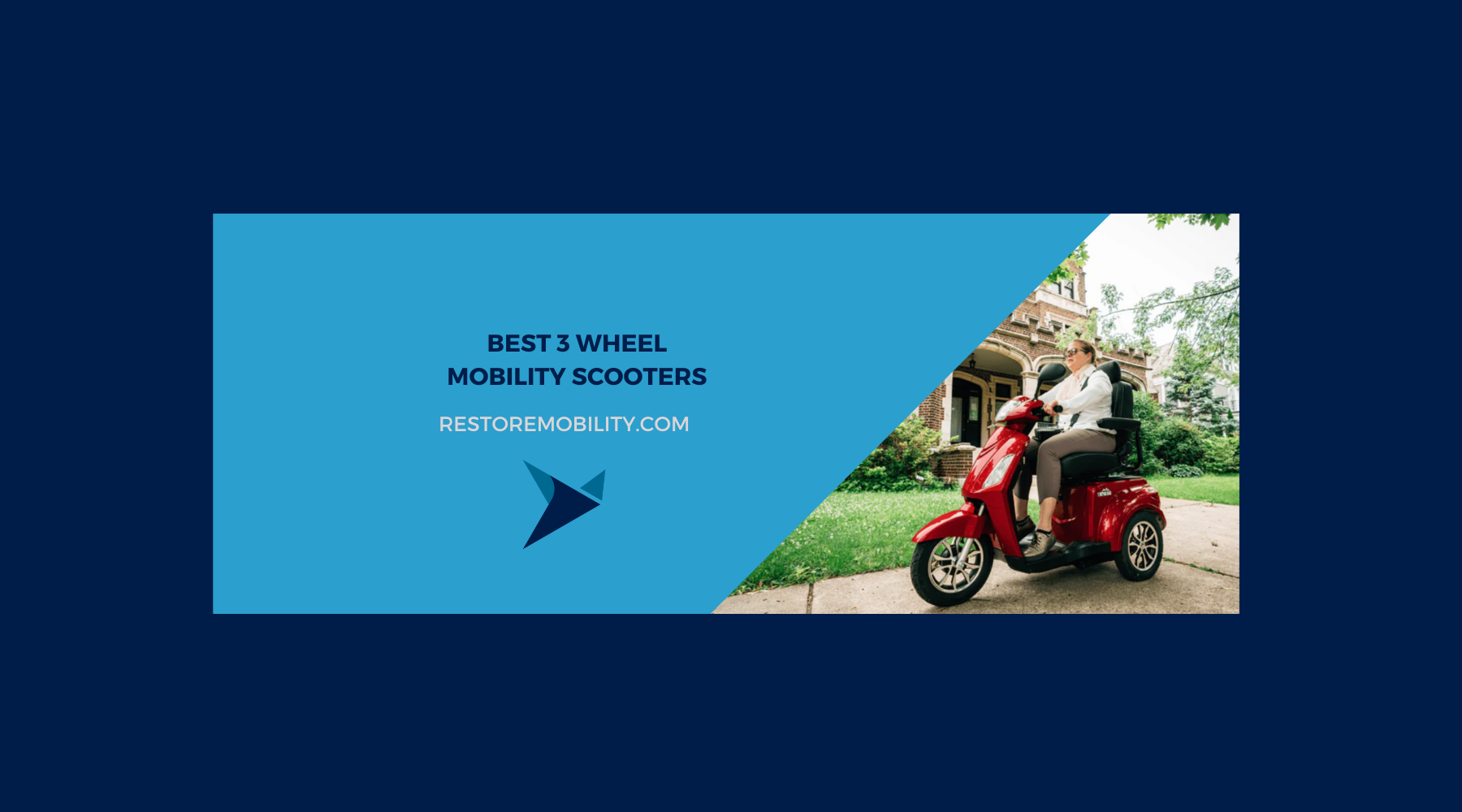 BEST 3 WHEEL
MOBILITY SCOOTERS

RESTOREMOBILITY.COM